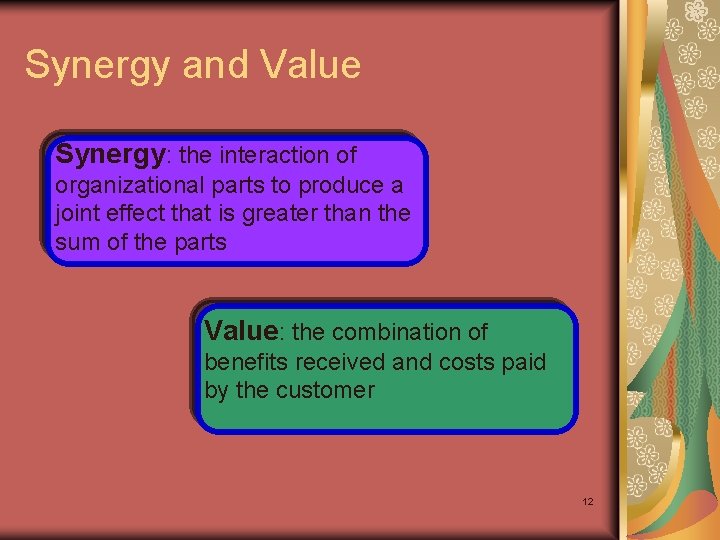 Synergy and Value

Synergy: the interaction of organizational parts to produce a joint effect that is greater than the sum of the parts

Value: the combination of benefits received and costs paid by the customer

12